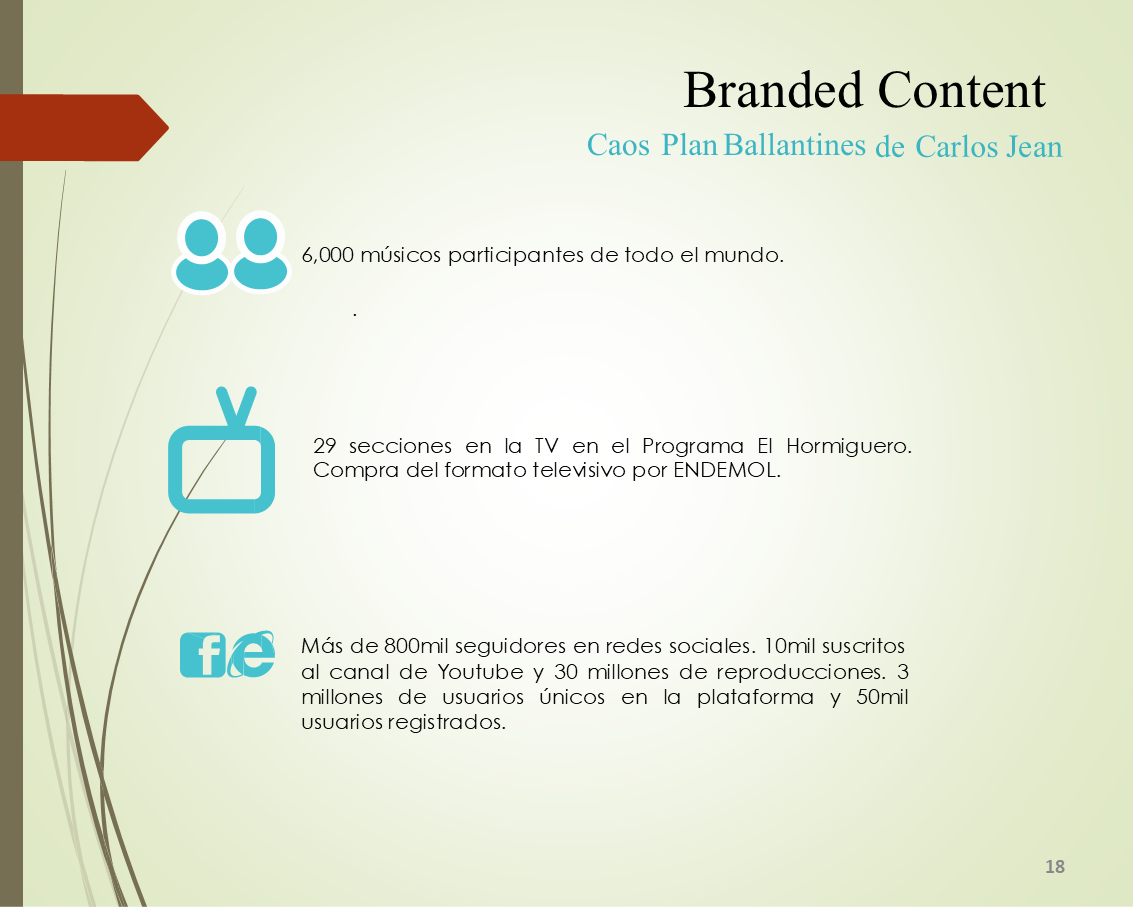 Branded Content

Caos Plan Ballantines de Carlos Jean

6,000 músicos participantes de todo el mundo.

.

29 secciones en la TV en el Programa El Hormiguero. Compra del formato televisivo por ENDEMOL.

Más de 800mil seguidores en redes sociales. 10mil suscritos al canal de Youtube y 30 millones de reproducciones. 3 millones de usuarios únicos en la plataforma y 50mil usuarios registrados.

18